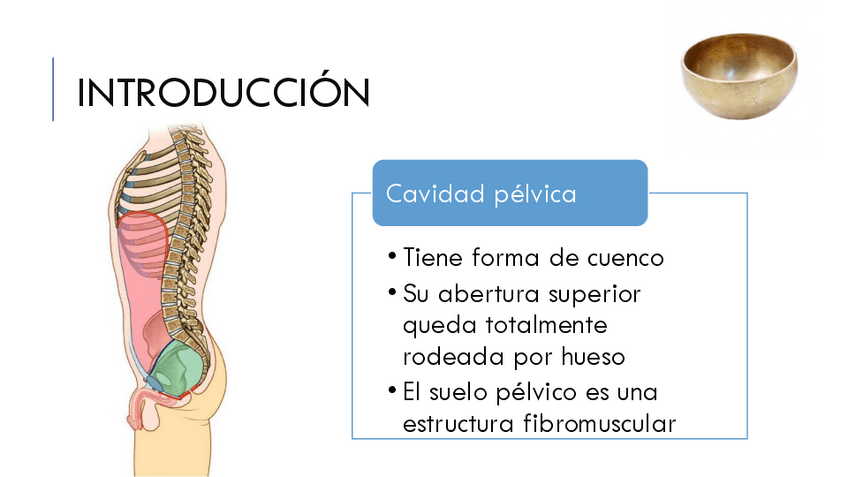 INTRODUCCIÓN

Cavidad pélvica

• Tiene forma de cuenco
• Su abertura superior queda totalmente rodeada por hueso
• El suelo pélvico es una estructura fibromuscular